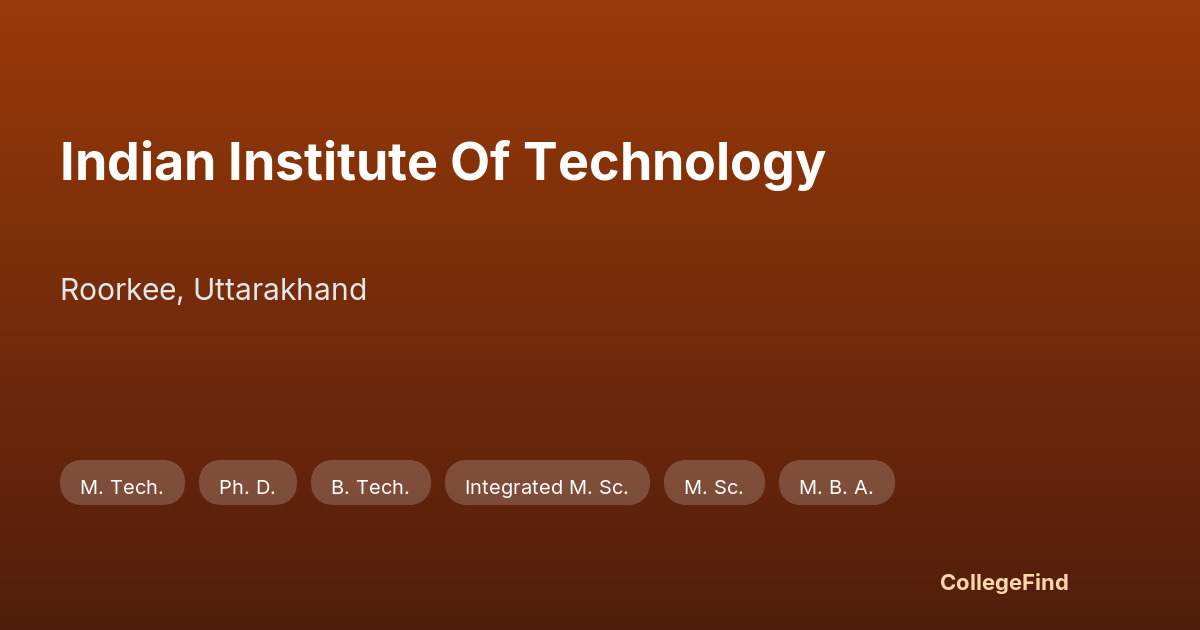 Indian Institute Of Technology

Roorkee, Uttarakhand

M. Tech.

Ph. D.

B. Tech.

Integrated M. Sc.

M. Sc.

M. B. A.

CollegeFind